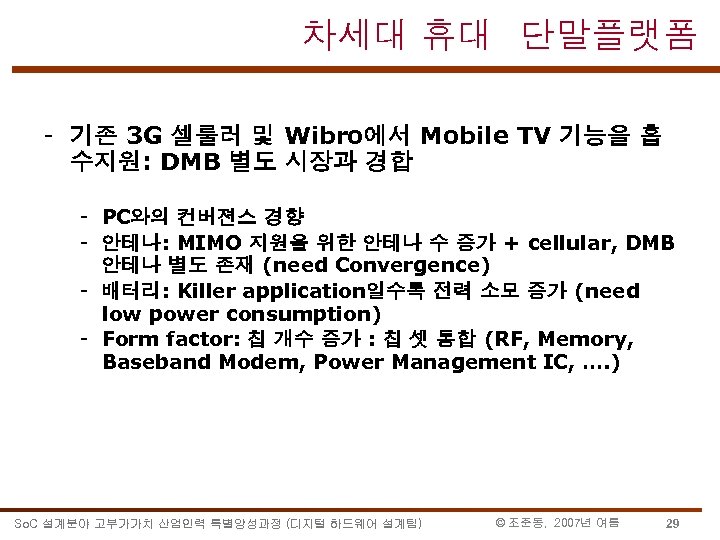 차세대 휴대 단말플랫폼

- 기존 3G 셀룰러 및 Wibro에서 Mobile TV 기능을 흡수지원: DMB 별도 시장과 경합

- PC와의 컨버젼스 경향
- 안테나: MIMO 지원을 위한 안테나 수 증가 + cellular, DMB 안테나 별도 존재 (need Convergence)
- 배터리: Killer application일수록 전력 소모 증가 (need low power consumption)
- Form factor: 칩 개수 증가 : 칩 셋 통합 (RF, Memory, Baseband Modem, Power Management IC, ….)

SoC 설계분야 고부가가치 산업인력 특별양성과정 (디지털 하드웨어 설계팀)

© 조준동, 2007년 여름

29